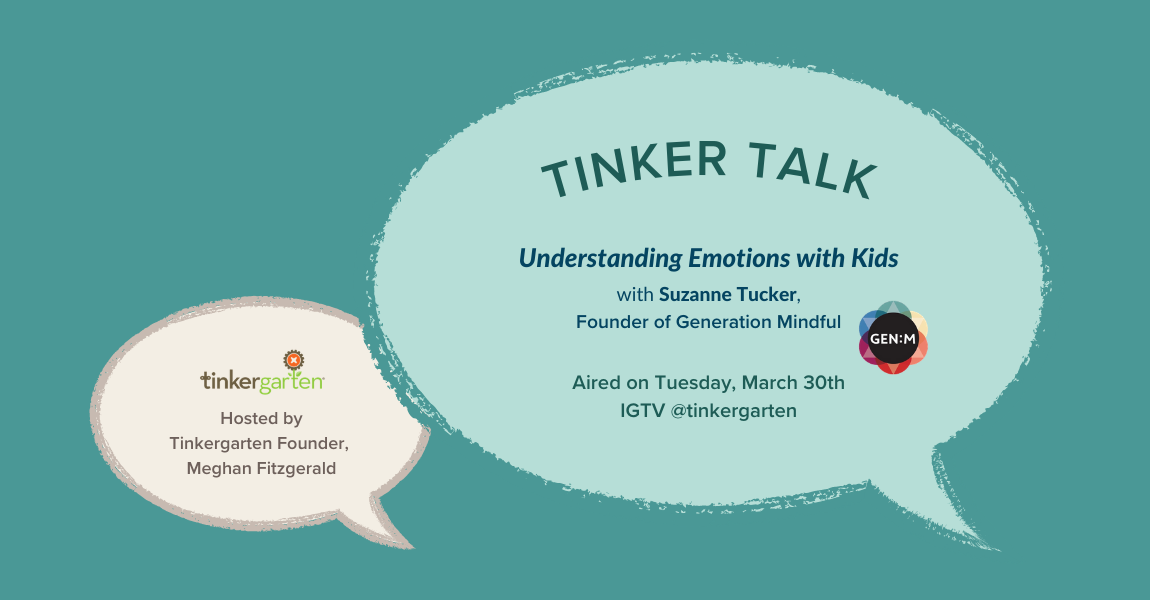 TINKER TALK

Understanding Emotions with Kids

with Suzanne Tucker, Founder of Generation Mindful

GEN:M

Aired on Tuesday, March 30th
IGTV @tinkergarten

tinkergarten

Hosted by Tinkergarten Founder, Meghan Fitzgerald